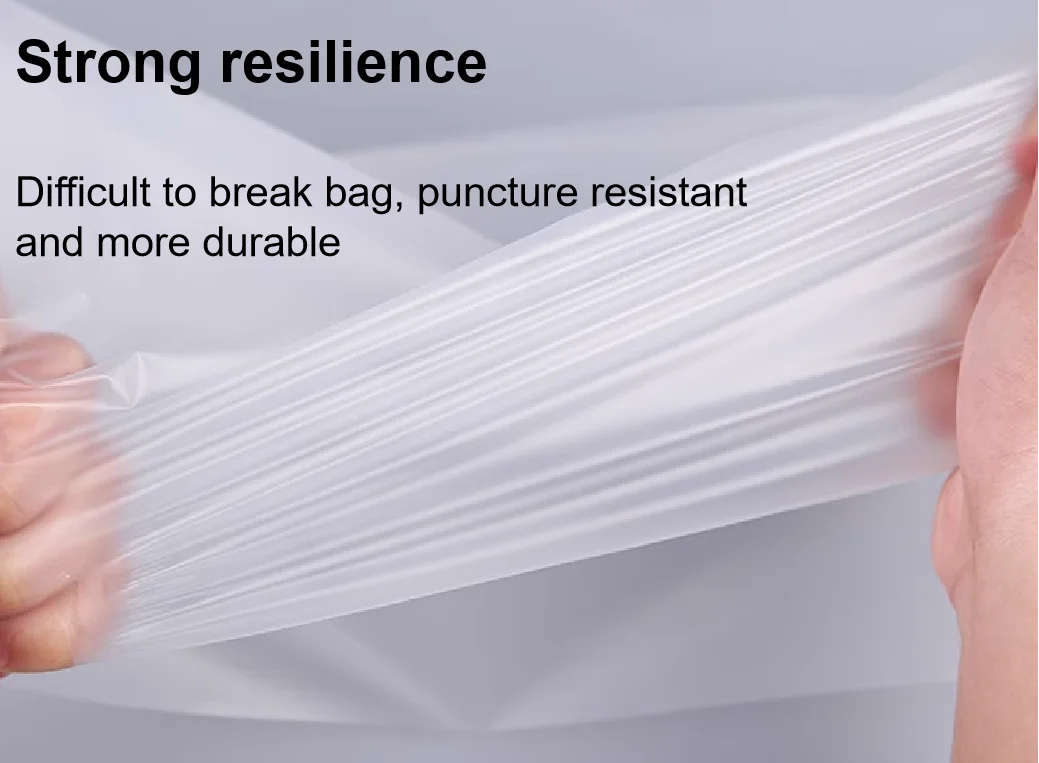 Strong resilience

Difficult to break bag, puncture resistant and more durable